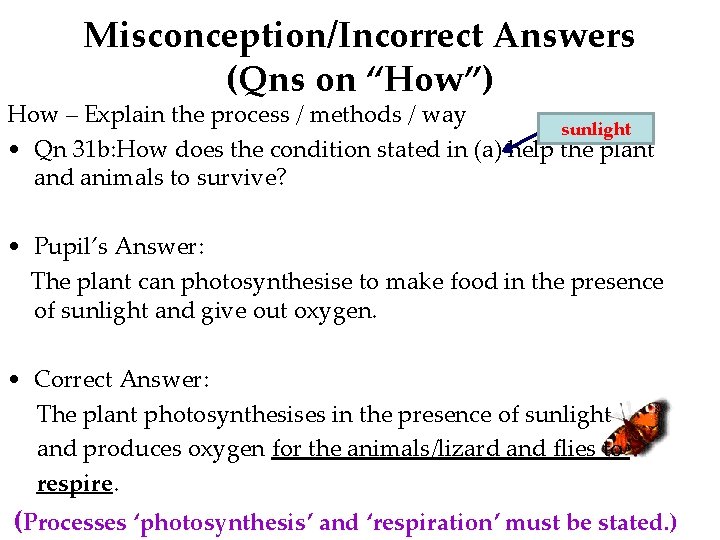 Misconception/Incorrect Answers (Qns on "How")

How – Explain the process / methods / way

sunlight

• Qn 31b:How does the condition stated in (a) help the plant and animals to survive?

• Pupil's Answer:
The plant can photosynthesise to make food in the presence of sunlight and give out oxygen.

• Correct Answer:
The plant photosynthesises in the presence of sunlight and produces oxygen for the animals/lizard and flies to respire.

(Processes 'photosynthesis' and 'respiration' must be stated.)